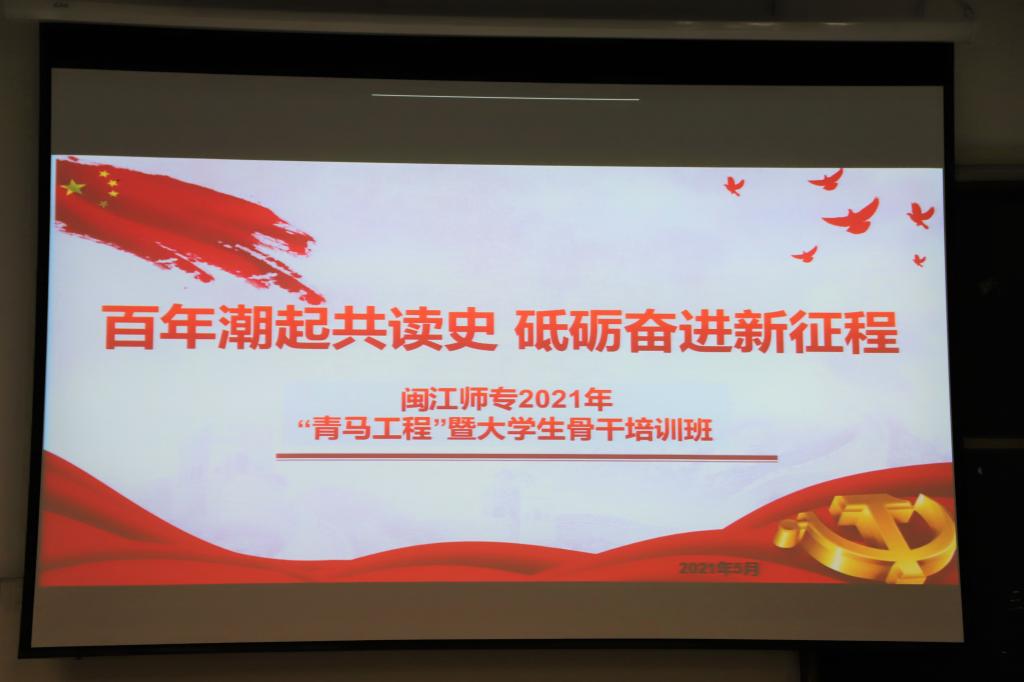 百年潮起共读史 砥砺奋进新征程

闽江师专2021年
“青马工程”暨大学生骨干培训班

2021年5月